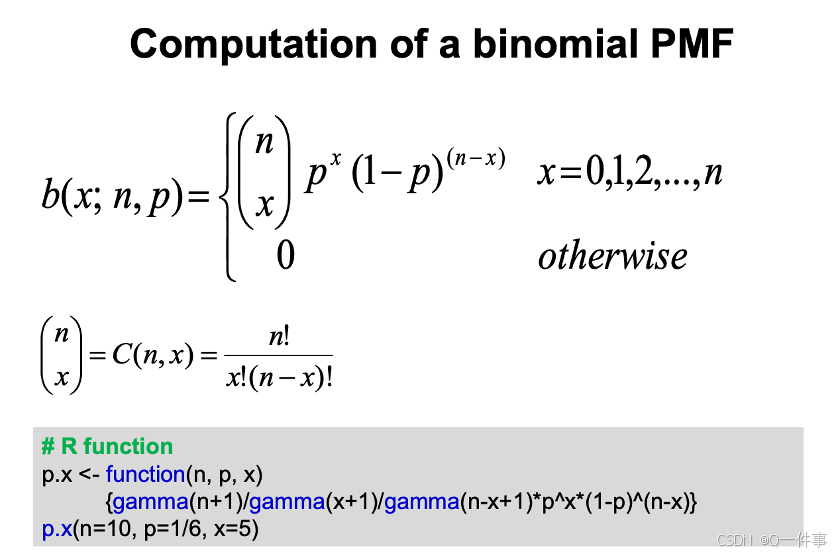 Computation of a binomial PMF

$b(x; n, p) = \begin{cases} \binom{n}{x} p^x (1-p)^{(n-x)} & x = 0,1,2,...,n \\ 0 & otherwise \end{cases}$

$\binom{n}{x} = C(n, x) = \frac{n!}{x!(n-x)!}$

# R function
p.x <- function(n, p, x)
{gamma(n+1)/gamma(x+1)/gamma(n-x+1)*p^x*(1-p)^(n-x)}
p.x(n=10, p=1/6, x=5)

CSDN @Q一件事